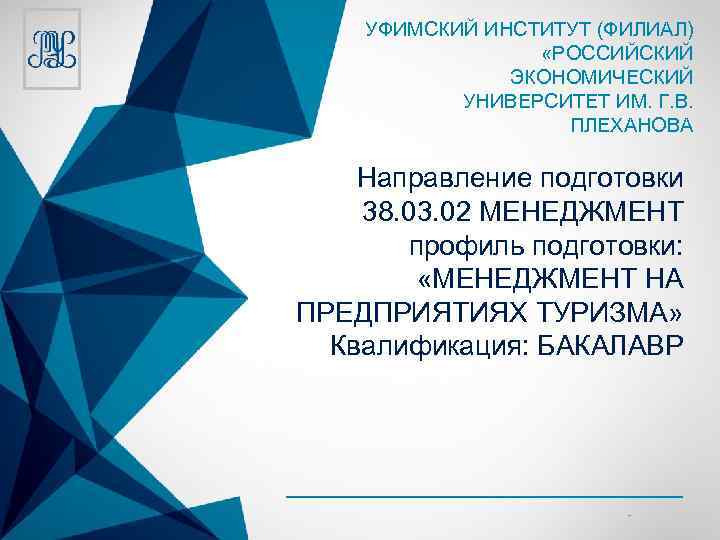 УФИМСКИЙ ИНСТИТУТ (ФИЛИАЛ) «РОССИЙСКИЙ ЭКОНОМИЧЕСКИЙ УНИВЕРСИТЕТ ИМ. Г.В. ПЛЕХАНОВА

Направление подготовки 38.03.02 МЕНЕДЖМЕНТ профиль подготовки: «МЕНЕДЖМЕНТ НА ПРЕДПРИЯТИЯХ ТУРИЗМА» Квалификация: БАКАЛАВР